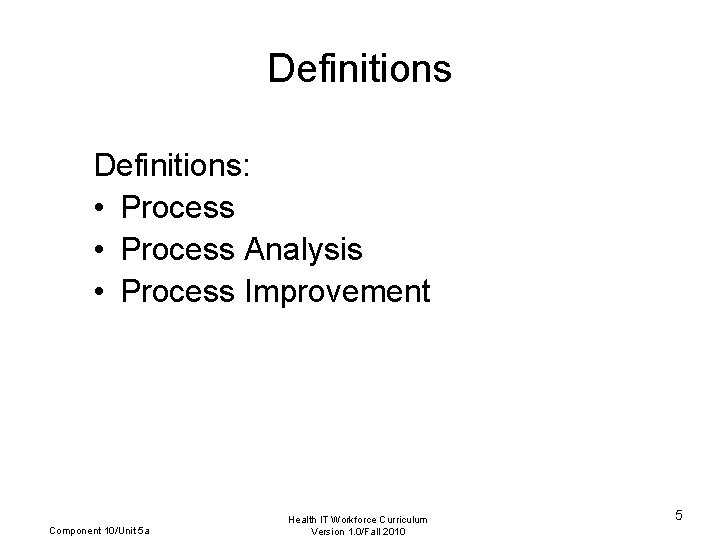 Definitions

Definitions:
• Process
• Process Analysis
• Process Improvement

Component 10/Unit 5a

Health IT Workforce Curriculum
Version 1.0/Fall 2010

5